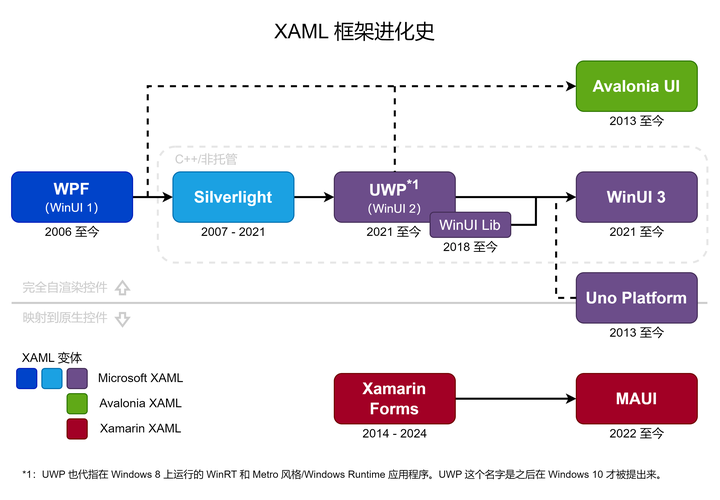 XAML 框架进化史

Avalonia UI
2013 至今

C++/非托管

WPF
(WinUI 1)
2006 至今

Silverlight
2007 - 2021

UWP$^{*1}$
(WinUI 2)
2021 至今

WinUI Lib
2018 至今

WinUI 3
2021 至今

完全自渲染控件

映射到原生控件

Uno Platform
2013 至今

XAML 变体
Microsoft XAML
Avalonia XAML
Xamarin XAML

Xamarin Forms
2014 - 2024

MAUI
2022 至今

*1：UWP 也代指在 Windows 8 上运行的 WinRT 和 Metro 风格/Windows Runtime 应用程序。UWP 这个名字是之后在 Windows 10 才被提出来。